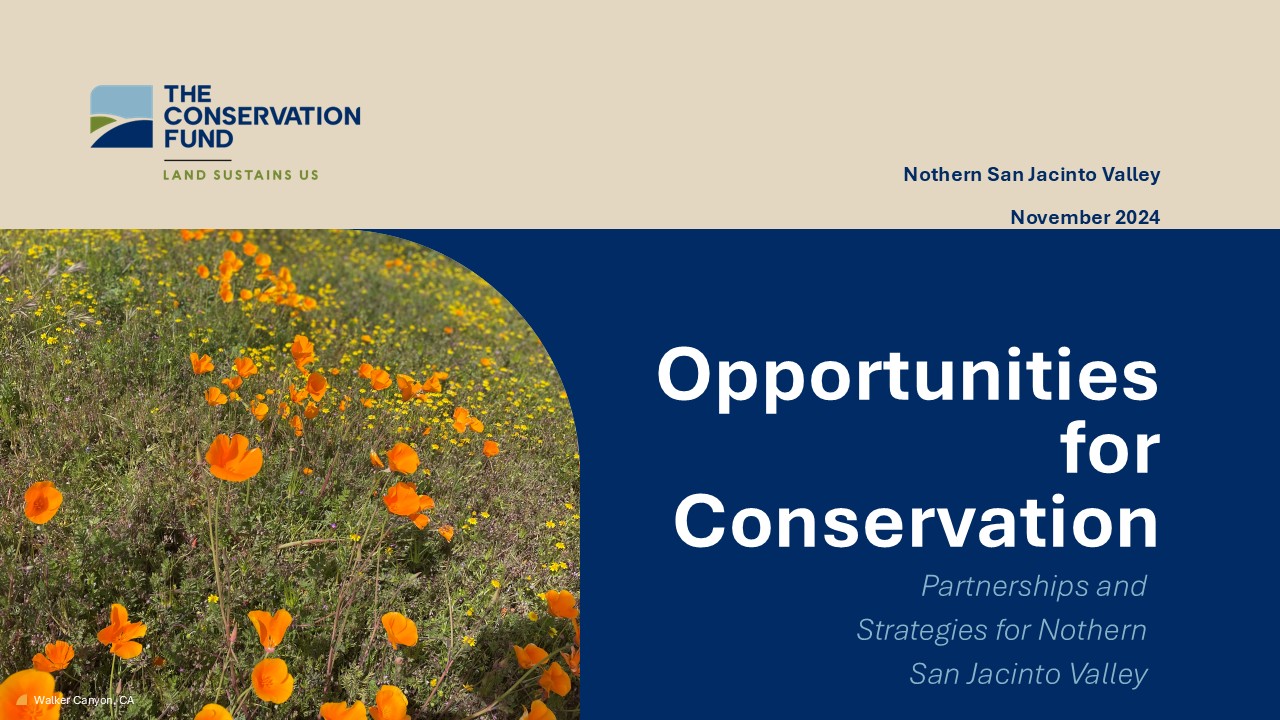 THE CONSERVATION FUND

LAND SUSTAINS US

Nothern San Jacinto Valley

November 2024

Opportunities for Conservation

Partnerships and Strategies for Nothern San Jacinto Valley

Walker Canyon, CA